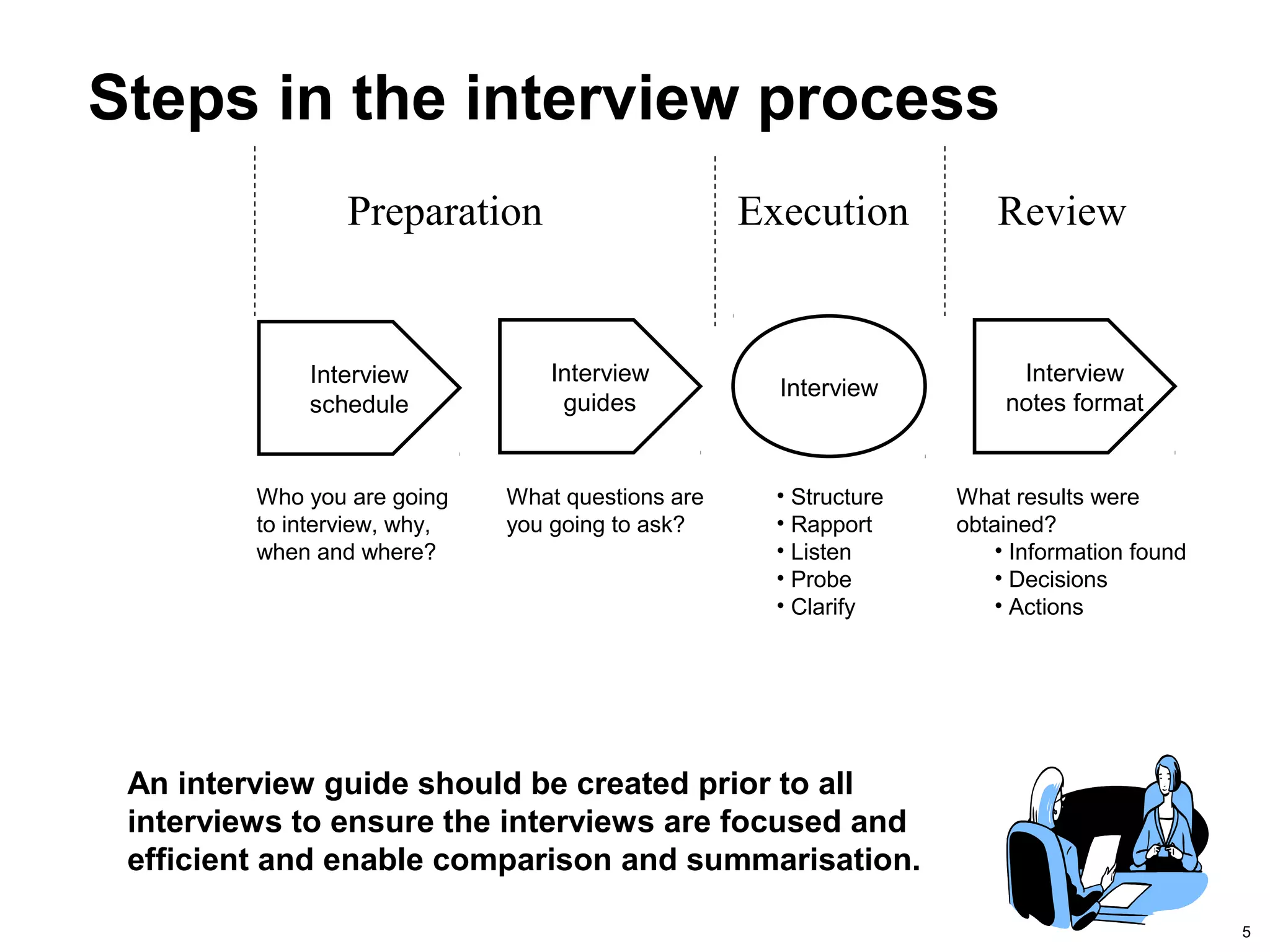 Steps in the interview process

Preparation

Execution

Review

Interview schedule

Interview guides

Interview

Interview notes format

Who you are going to interview, why, when and where?

What questions are you going to ask?

• Structure
• Rapport
• Listen
• Probe
• Clarify

What results were obtained?
• Information found
• Decisions
• Actions

An interview guide should be created prior to all interviews to ensure the interviews are focused and efficient and enable comparison and summarisation.

5